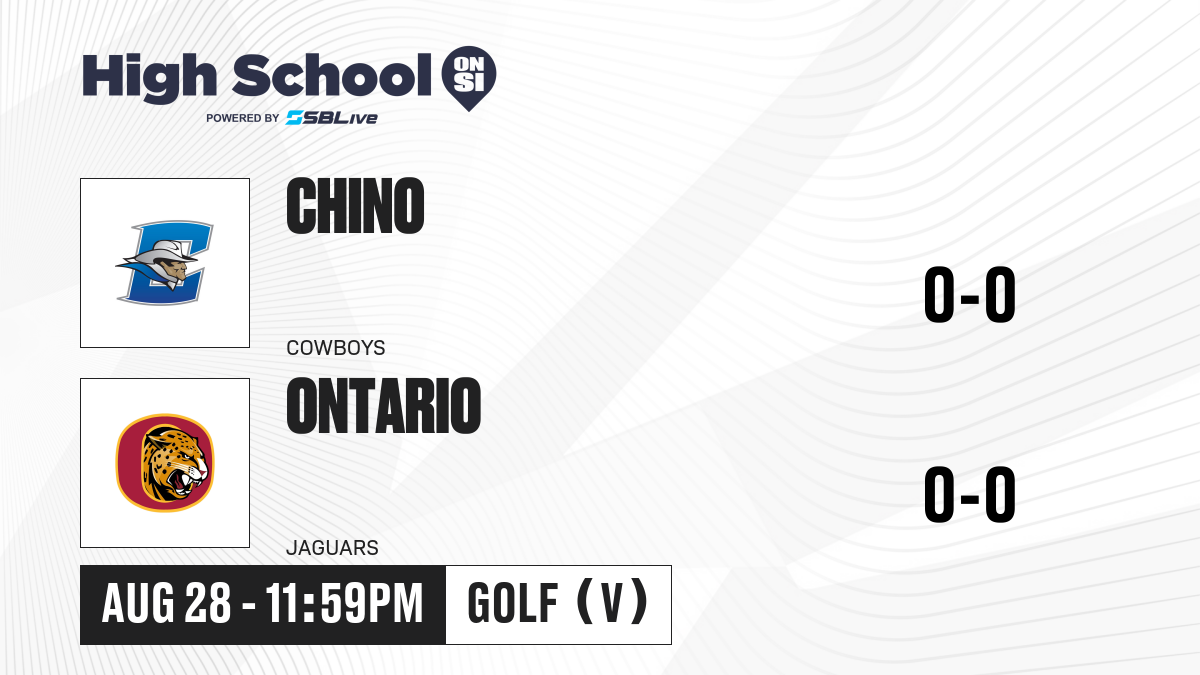 High School ON SI
POWERED BY SBLive

CHINO
COWBOYS
0-0

ONTARIO
JAGUARS
0-0

AUG 28 - 11:59PM
GOLF (V)